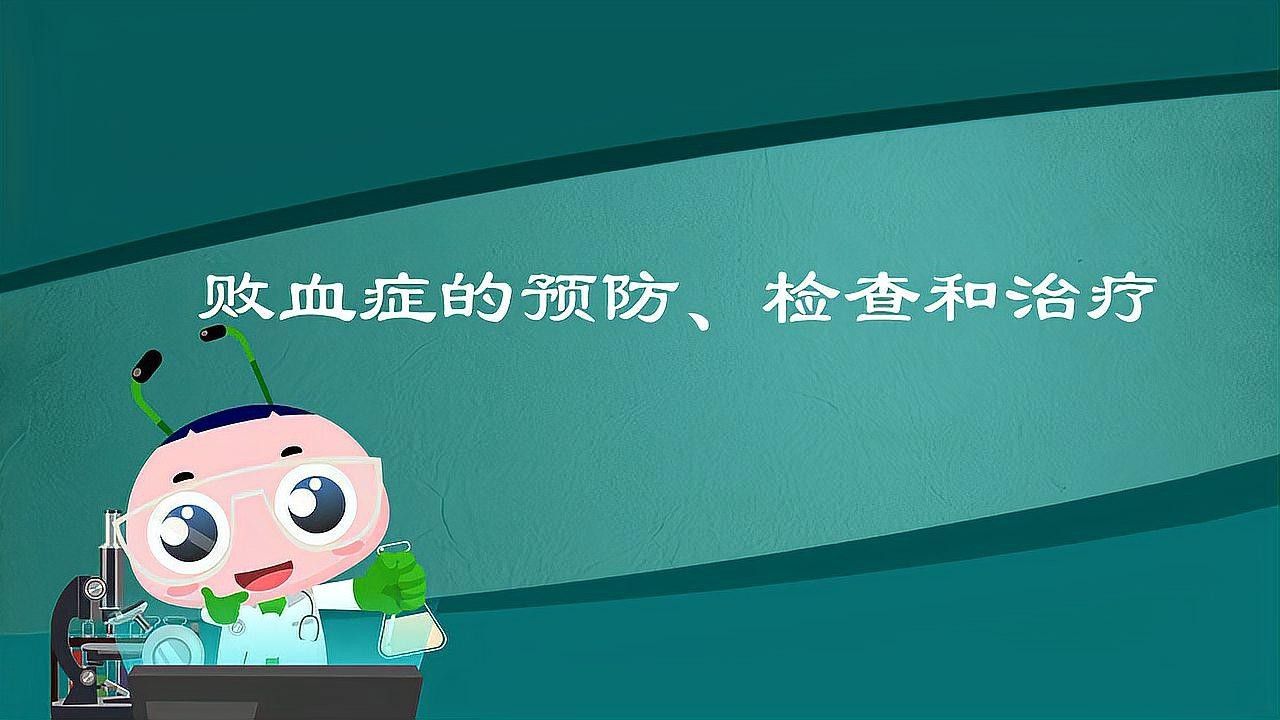 败血症的预防、检查和治疗